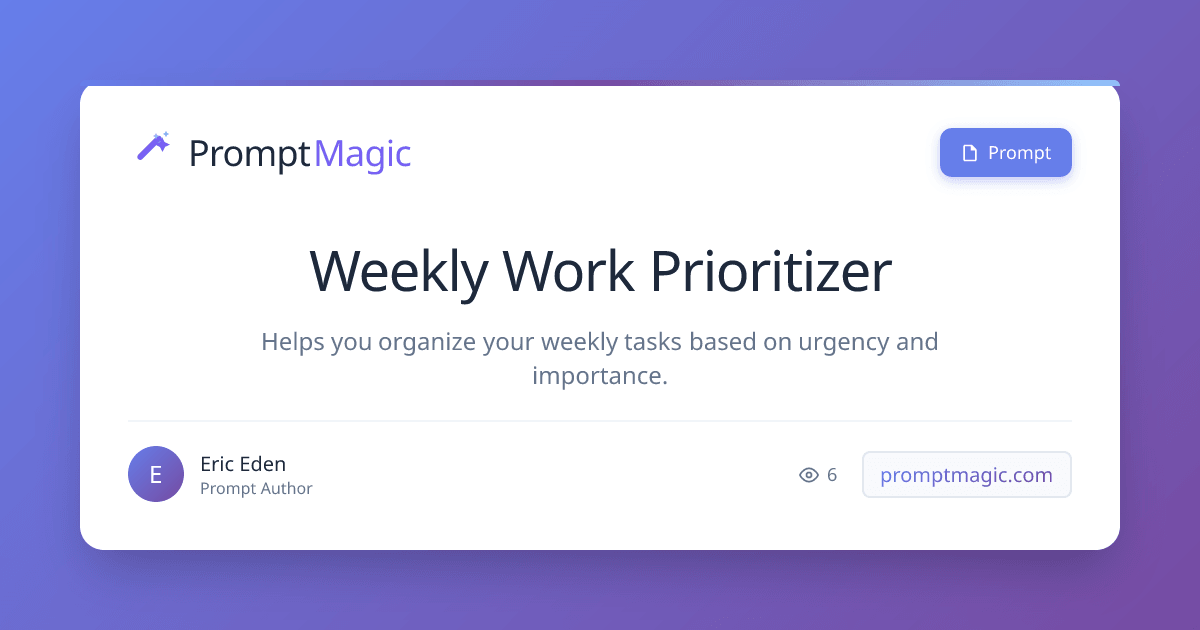 PromptMagic

Prompt

Weekly Work Prioritizer

Helps you organize your weekly tasks based on urgency and importance.

E

Eric Eden
Prompt Author

6

promptmagic.com